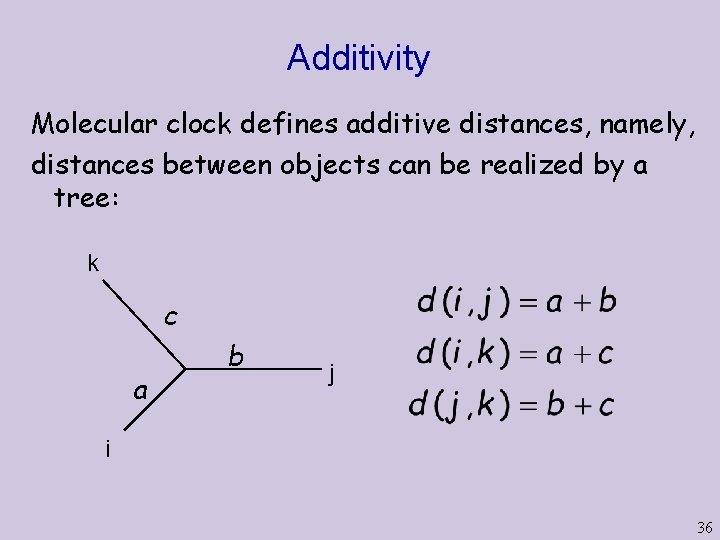 Additivity

Molecular clock defines additive distances, namely, distances between objects can be realized by a tree:

k

c

b

j

a

i

$d(i,j) = a + b$

$d(i,k) = a + c$

$d(j,k) = b + c$

36